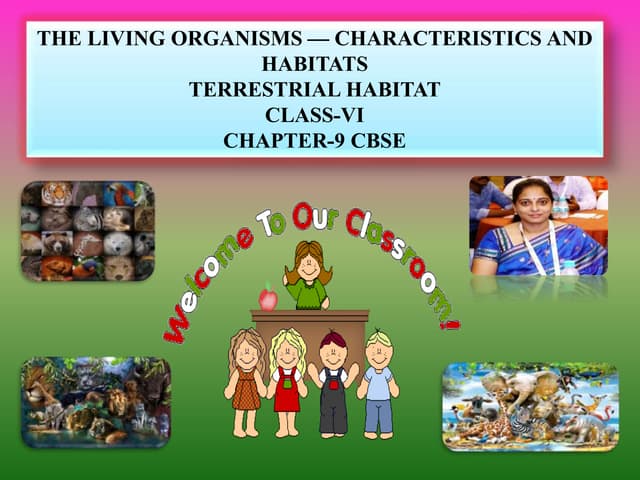 THE LIVING ORGANISMS — CHARACTERISTICS AND HABITATS
TERRESTRIAL HABITAT
CLASS-VI
CHAPTER-9 CBSE

Welcome To Our Classroom!